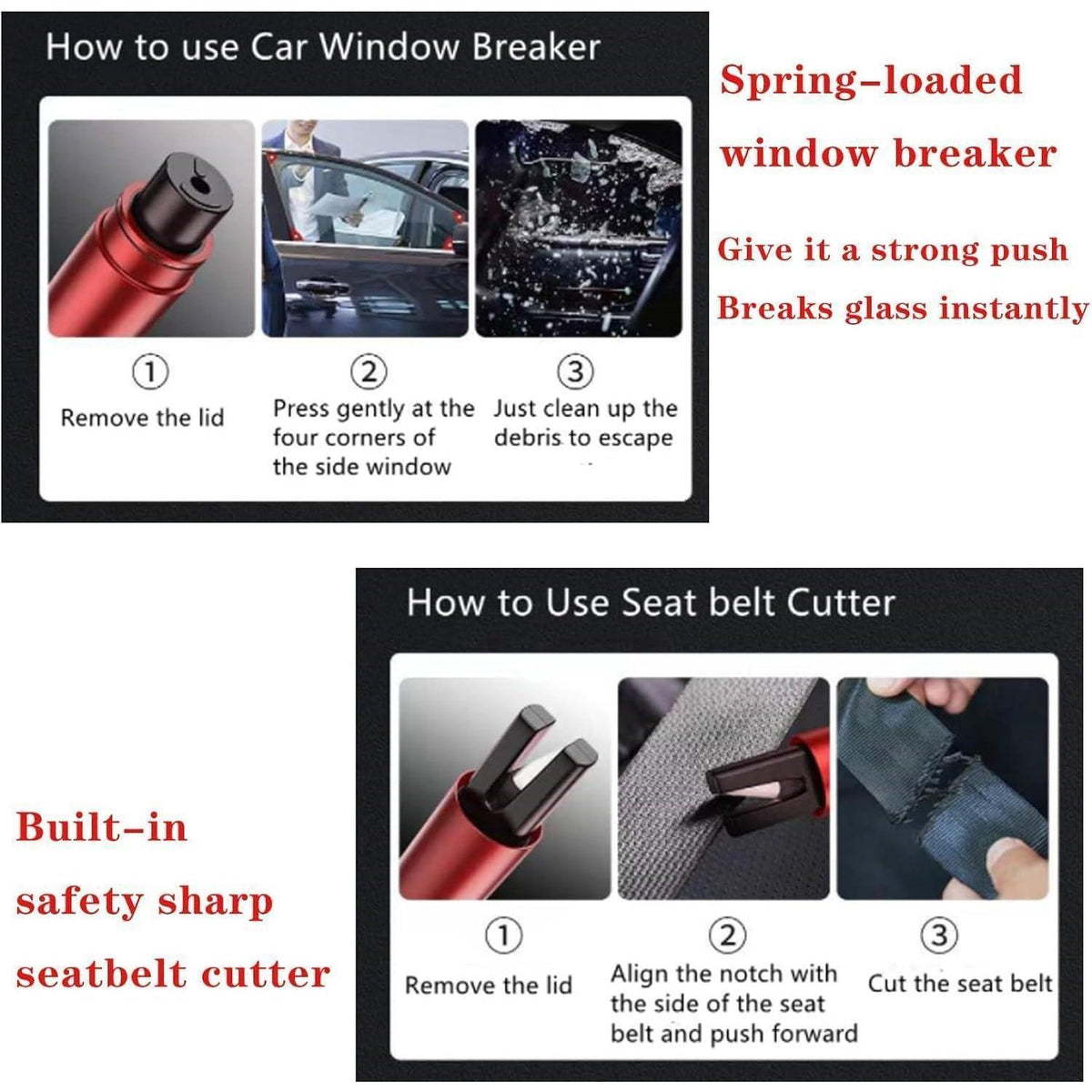 How to use Car Window Breaker

①
Remove the lid

②
Press gently at the four corners of the side window

③
Just clean up the debris to escape

Spring–loaded window breaker

Give it a strong push
Breaks glass instantly

How to Use Seat belt Cutter

①
Remove the lid

②
Align the notch with the side of the seat belt and push forward

③
Cut the seat belt

Built–in safety sharp seatbelt cutter